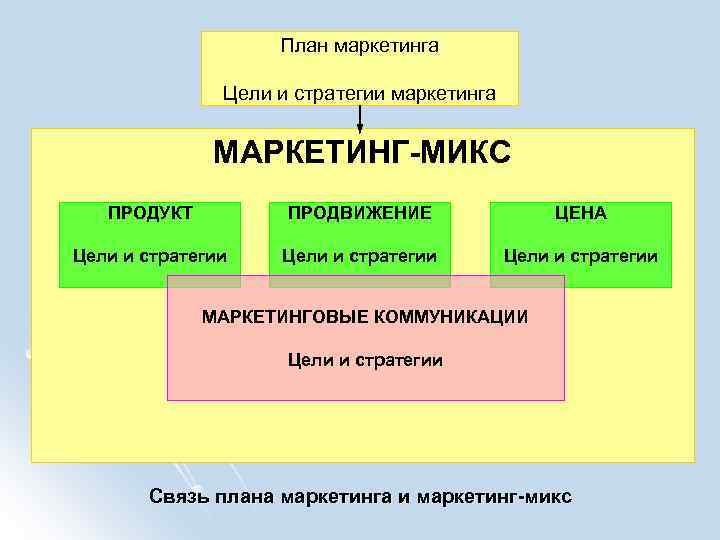 План маркетинга

Цели и стратегии маркетинга

МАРКЕТИНГ-МИКС

ПРОДУКТ

Цели и стратегии

ПРОДВИЖЕНИЕ

Цели и стратегии

ЦЕНА

Цели и стратегии

МАРКЕТИНГОВЫЕ КОММУНИКАЦИИ

Цели и стратегии

Связь плана маркетинга и маркетинг-микс